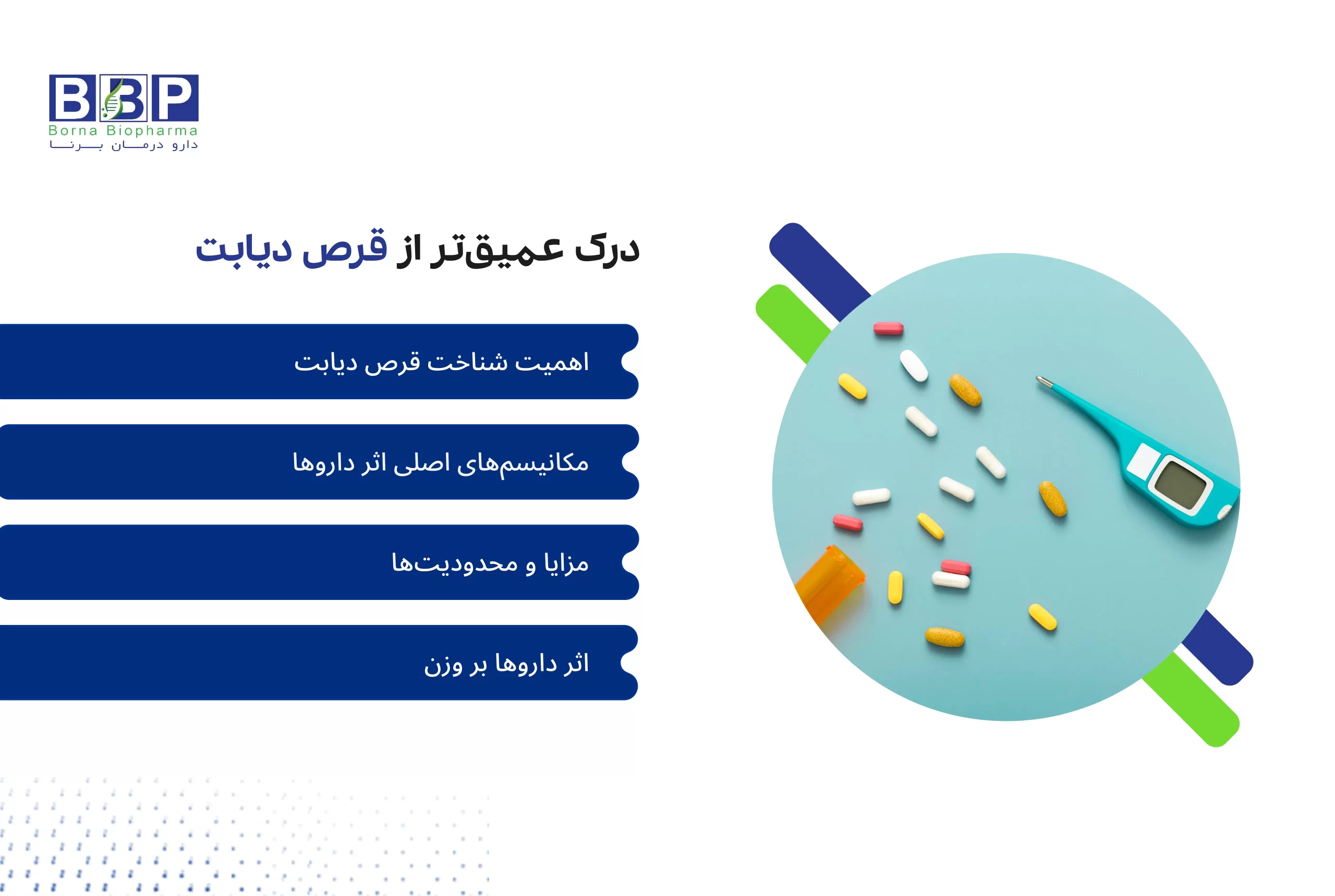 BBP
Borna Biopharma
دارو درمان برنا

درک عمیق‌تر از قرص دیابت

اهمیت شناخت قرص دیابت

مکانیسم‌های اصلی اثر داروها

مزایا و محدودیت‌ها

اثر داروها بر وزن